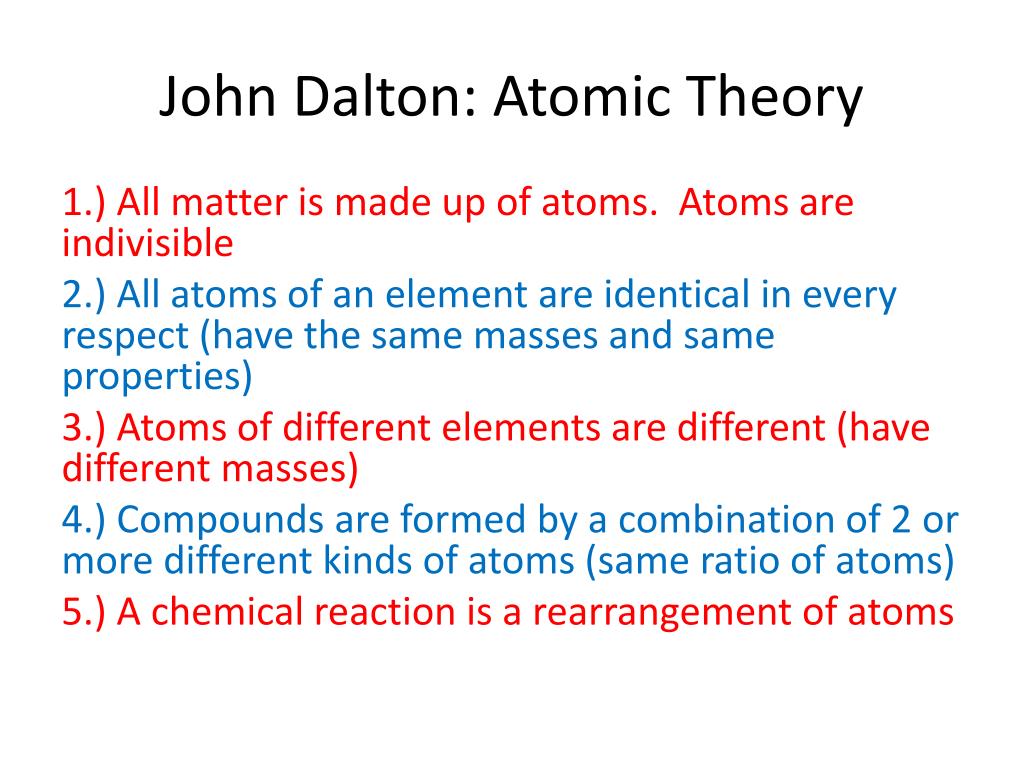 John Dalton: Atomic Theory

1.) All matter is made up of atoms. Atoms are indivisible

2.) All atoms of an element are identical in every respect (have the same masses and same properties)

3.) Atoms of different elements are different (have different masses)

4.) Compounds are formed by a combination of 2 or more different kinds of atoms (same ratio of atoms)

5.) A chemical reaction is a rearrangement of atoms